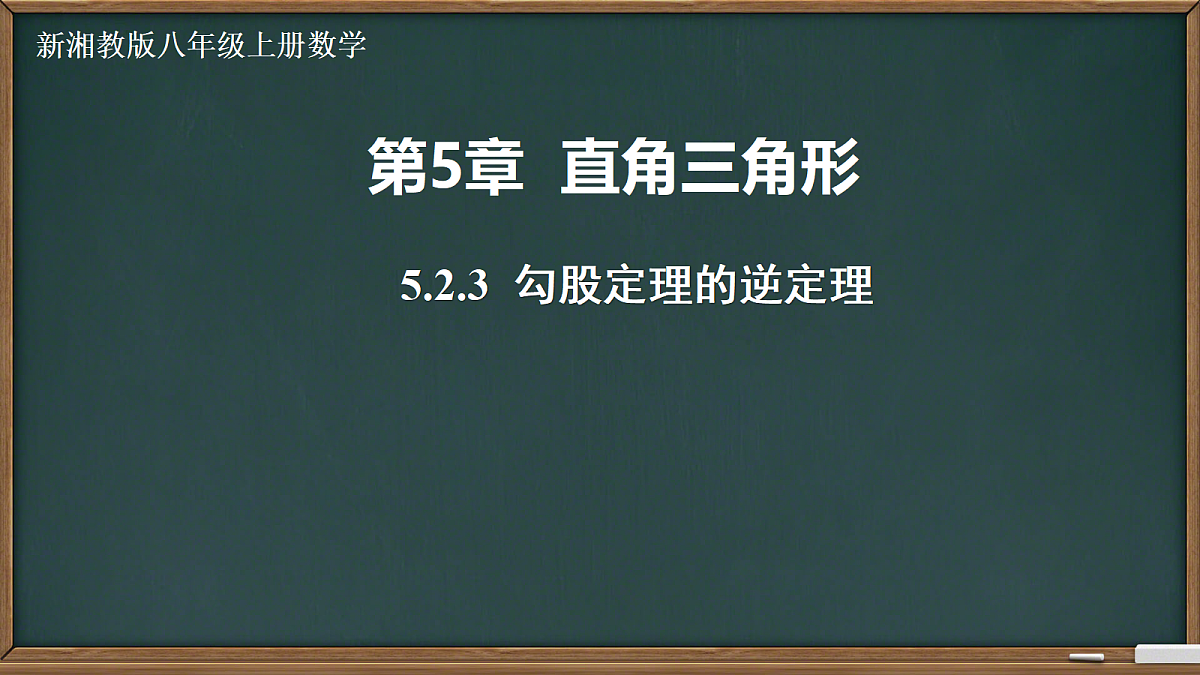 新湘教版八年级上册数学

第5章 直角三角形

5.2.3 勾股定理的逆定理